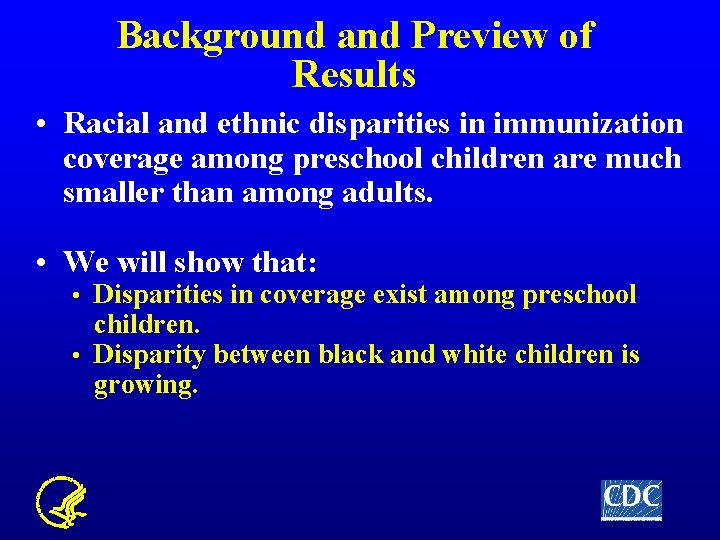 Background and Preview of Results

• Racial and ethnic disparities in immunization coverage among preschool children are much smaller than among adults.

• We will show that:
• Disparities in coverage exist among preschool children.
• Disparity between black and white children is growing.

CDC